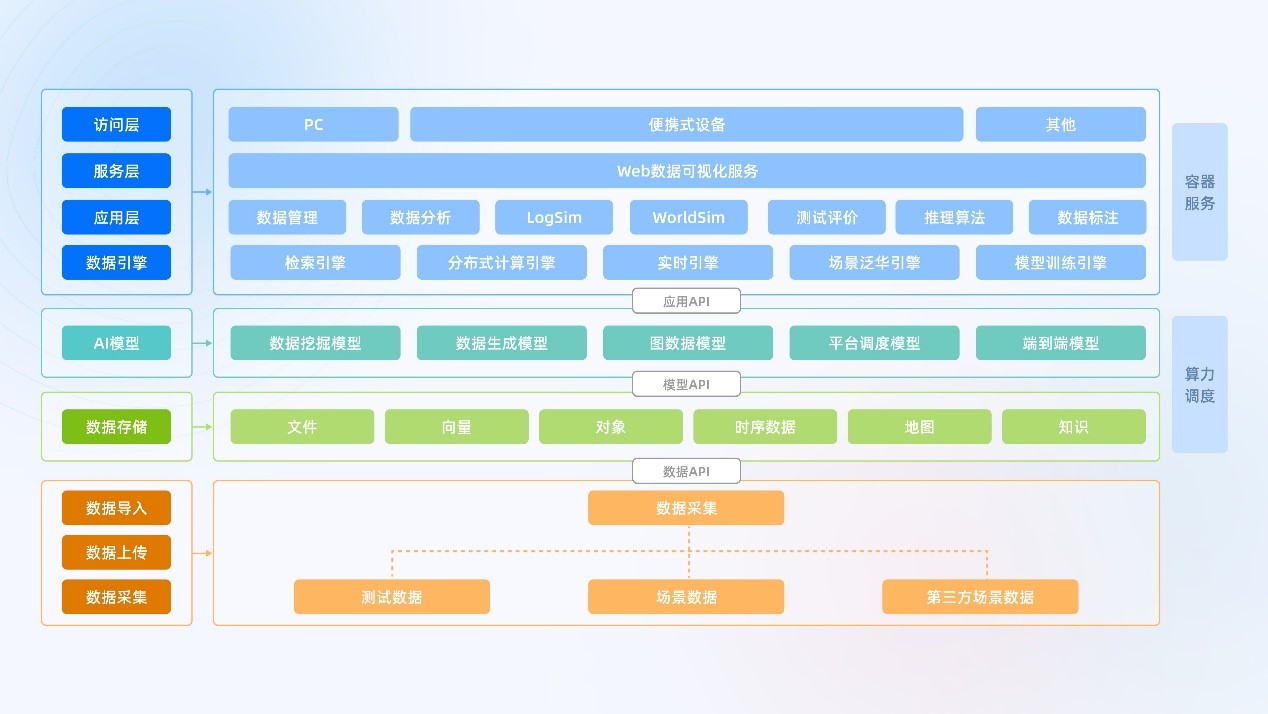 访问层
服务层
应用层
数据引擎

PC
便携式设备
其他
Web数据可视化服务
数据管理
数据分析
LogSim
WorldSim
测试评价
推理算法
数据标注
检索引擎
分布式计算引擎
实时引擎
场景泛华引擎
模型训练引擎

容器服务

应用API

AI模型

数据挖掘模型
数据生成模型
图数据模型
平台调度模型
端到端模型

算力调度

模型API

数据存储

文件
向量
对象
时序数据
地图
知识

数据API

数据导入
数据上传
数据采集

数据采集
测试数据
场景数据
第三方场景数据